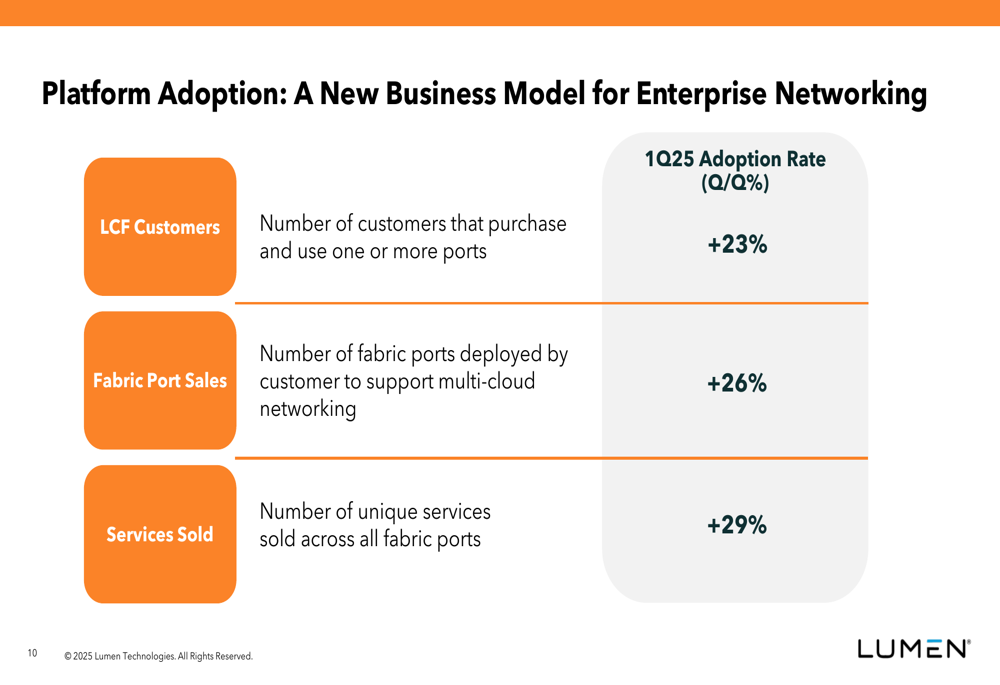 Platform Adoption: A New Business Model for Enterprise Networking

| | | 1Q25 Adoption Rate (Q/Q%) |
|---|---|---|
| LCF Customers | Number of customers that purchase and use one or more ports | +23% |
| Fabric Port Sales | Number of fabric ports deployed by customer to support multi-cloud networking | +26% |
| Services Sold | Number of unique services sold across all fabric ports | +29% |

10 © 2025 Lumen Technologies. All Rights Reserved.

LUMEN®